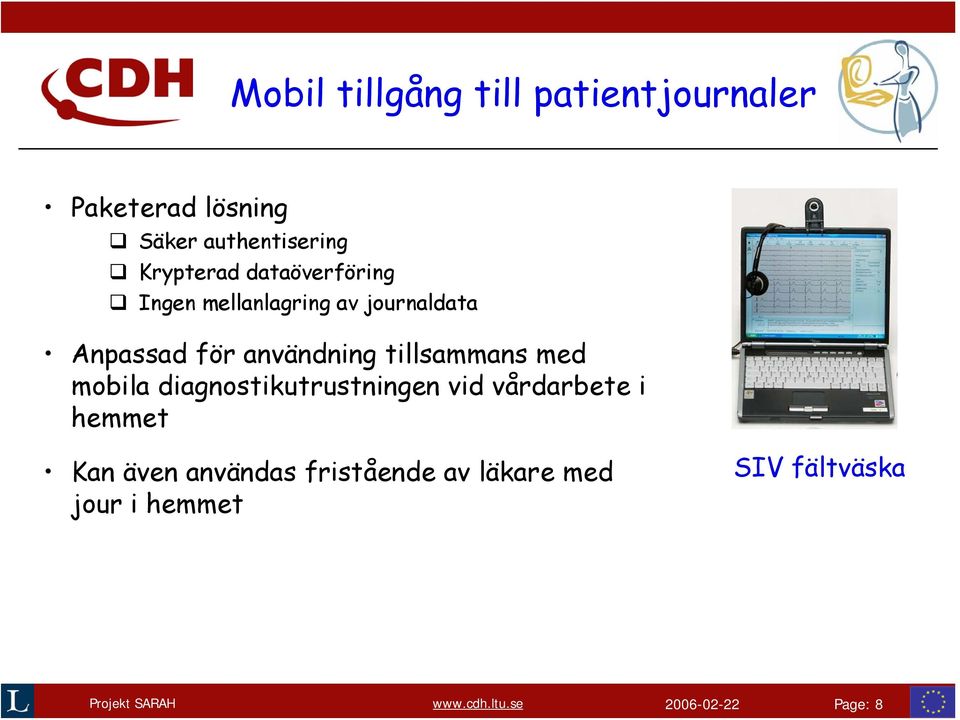 CDH

Mobil tillgång till patientjournaler

• Paketerad lösning
  ❑ Säker authentisering
  ❑ Krypterad dataöverföring
  ❑ Ingen mellanlagring av journaldata

• Anpassad för användning tillsammans med mobila diagnostikutrustningen vid vårdarbete i hemmet

• Kan även användas fristående av läkare med jour i hemmet

SIV fältväska

L

Projekt SARAH www.cdh.ltu.se 2006-02-22 Page: 8